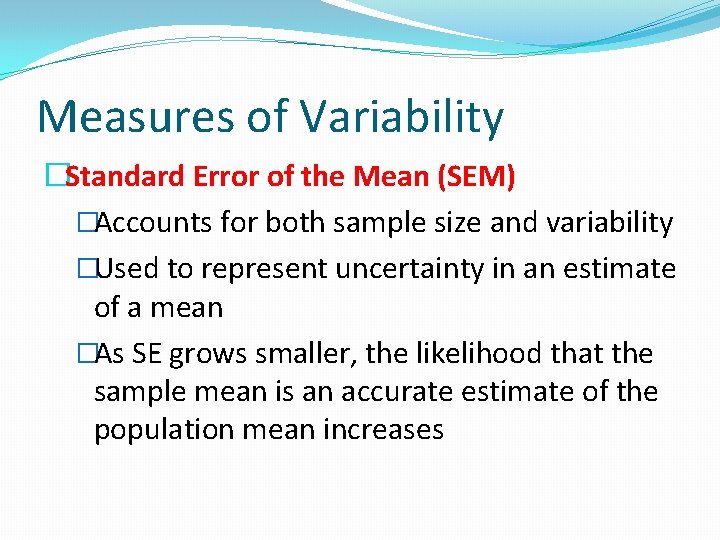 Measures of Variability

Standard Error of the Mean (SEM)

Accounts for both sample size and variability

Used to represent uncertainty in an estimate of a mean

As SE grows smaller, the likelihood that the sample mean is an accurate estimate of the population mean increases